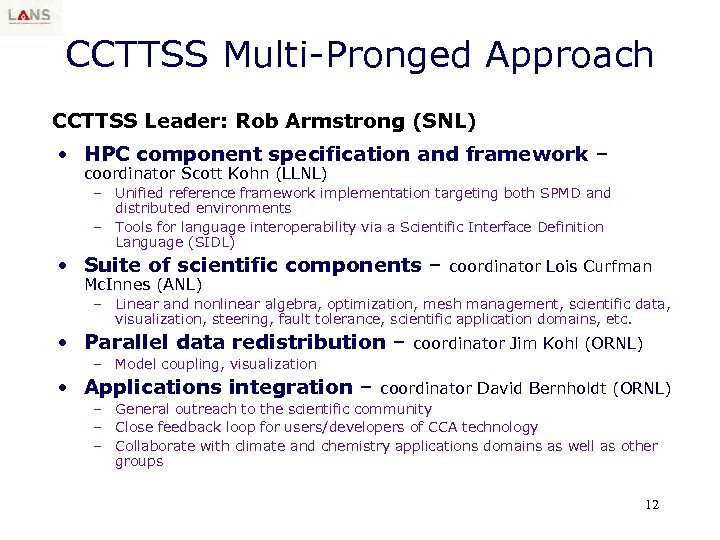 LANS

CCTTSS Multi-Pronged Approach

CCTTSS Leader: Rob Armstrong (SNL)

• HPC component specification and framework – coordinator Scott Kohn (LLNL)
– Unified reference framework implementation targeting both SPMD and distributed environments
– Tools for language interoperability via a Scientific Interface Definition Language (SIDL)

• Suite of scientific components – coordinator Lois Curfman McInnes (ANL)
– Linear and nonlinear algebra, optimization, mesh management, scientific data, visualization, steering, fault tolerance, scientific application domains, etc.

• Parallel data redistribution – coordinator Jim Kohl (ORNL)
– Model coupling, visualization

• Applications integration – coordinator David Bernholdt (ORNL)
– General outreach to the scientific community
– Close feedback loop for users/developers of CCA technology
– Collaborate with climate and chemistry applications domains as well as other groups

12